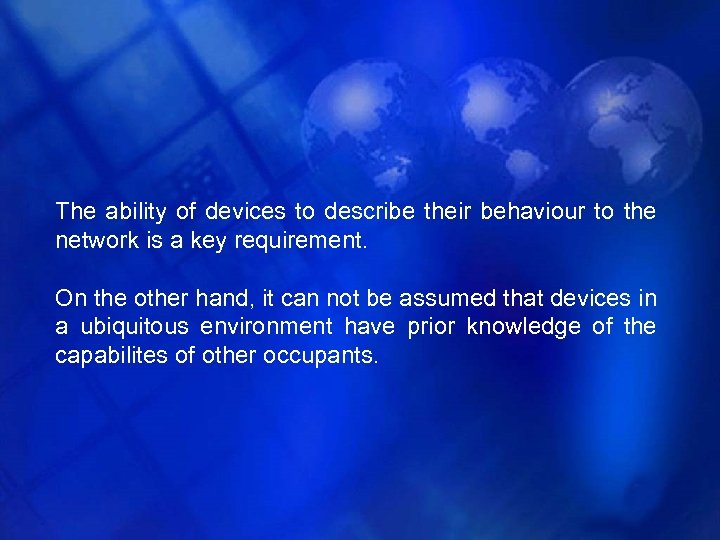 The ability of devices to describe their behaviour to the network is a key requirement.

On the other hand, it can not be assumed that devices in a ubiquitous environment have prior knowledge of the capabilites of other occupants.